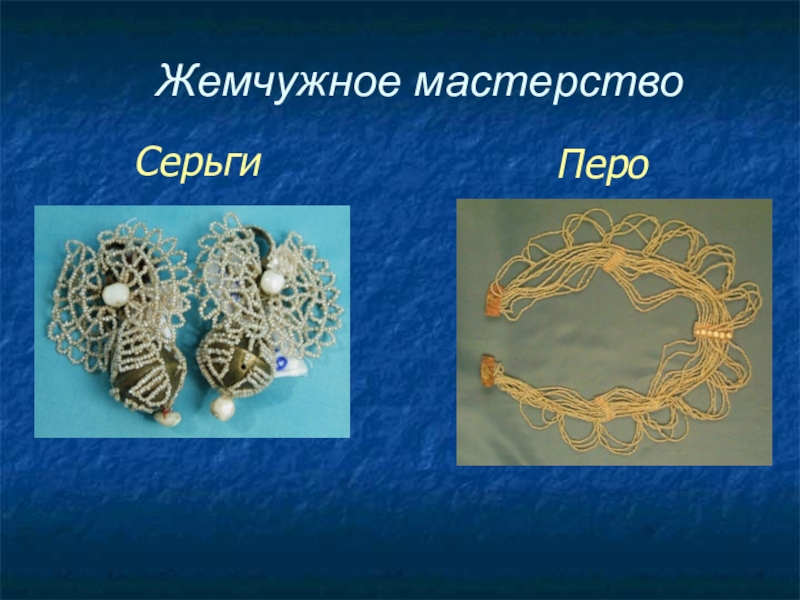 Жемчужное мастерство

Серьги

Перо